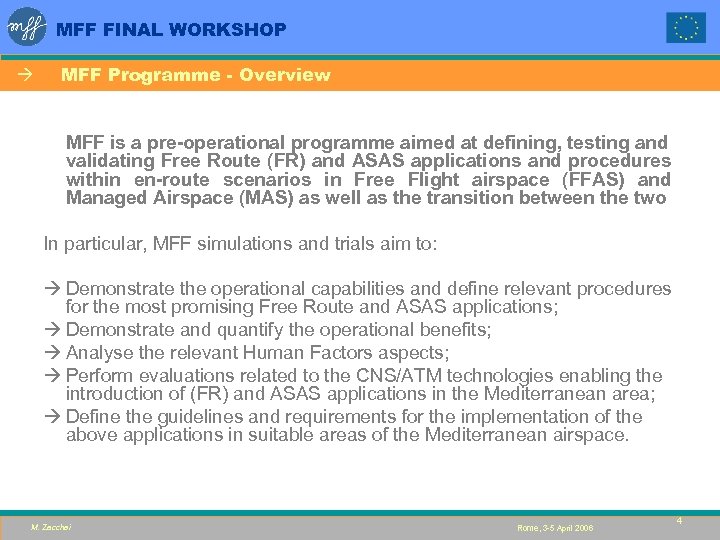 mff MFF FINAL WORKSHOP

→ MFF Programme - Overview

MFF is a pre-operational programme aimed at defining, testing and validating Free Route (FR) and ASAS applications and procedures within en-route scenarios in Free Flight airspace (FFAS) and Managed Airspace (MAS) as well as the transition between the two

In particular, MFF simulations and trials aim to:

→ Demonstrate the operational capabilities and define relevant procedures for the most promising Free Route and ASAS applications;
→ Demonstrate and quantify the operational benefits;
→ Analyse the relevant Human Factors aspects;
→ Perform evaluations related to the CNS/ATM technologies enabling the introduction of (FR) and ASAS applications in the Mediterranean area;
→ Define the guidelines and requirements for the implementation of the above applications in suitable areas of the Mediterranean airspace.

M. Zacchei

Rome, 3-5 April 2006

4